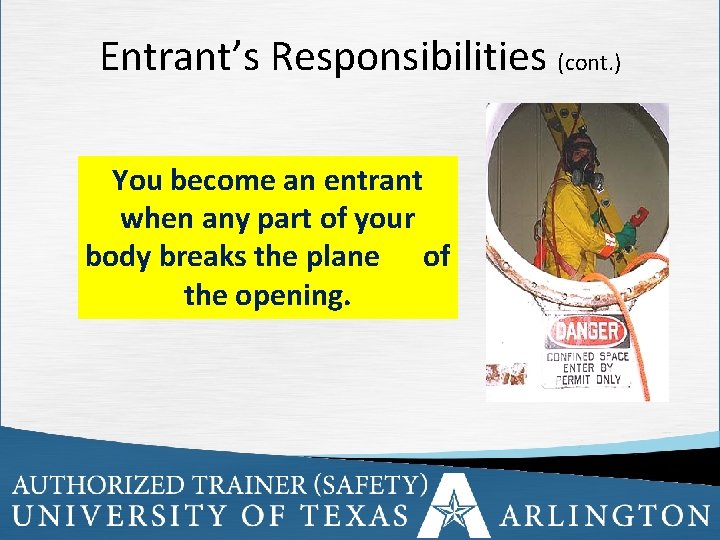 Entrant's Responsibilities (cont.)

You become an entrant when any part of your body breaks the plane of the opening.

DANGER
CONFINED SPACE
ENTER BY
PERMIT ONLY

AUTHORIZED TRAINER (SAFETY)
UNIVERSITY OF TEXAS ARLINGTON